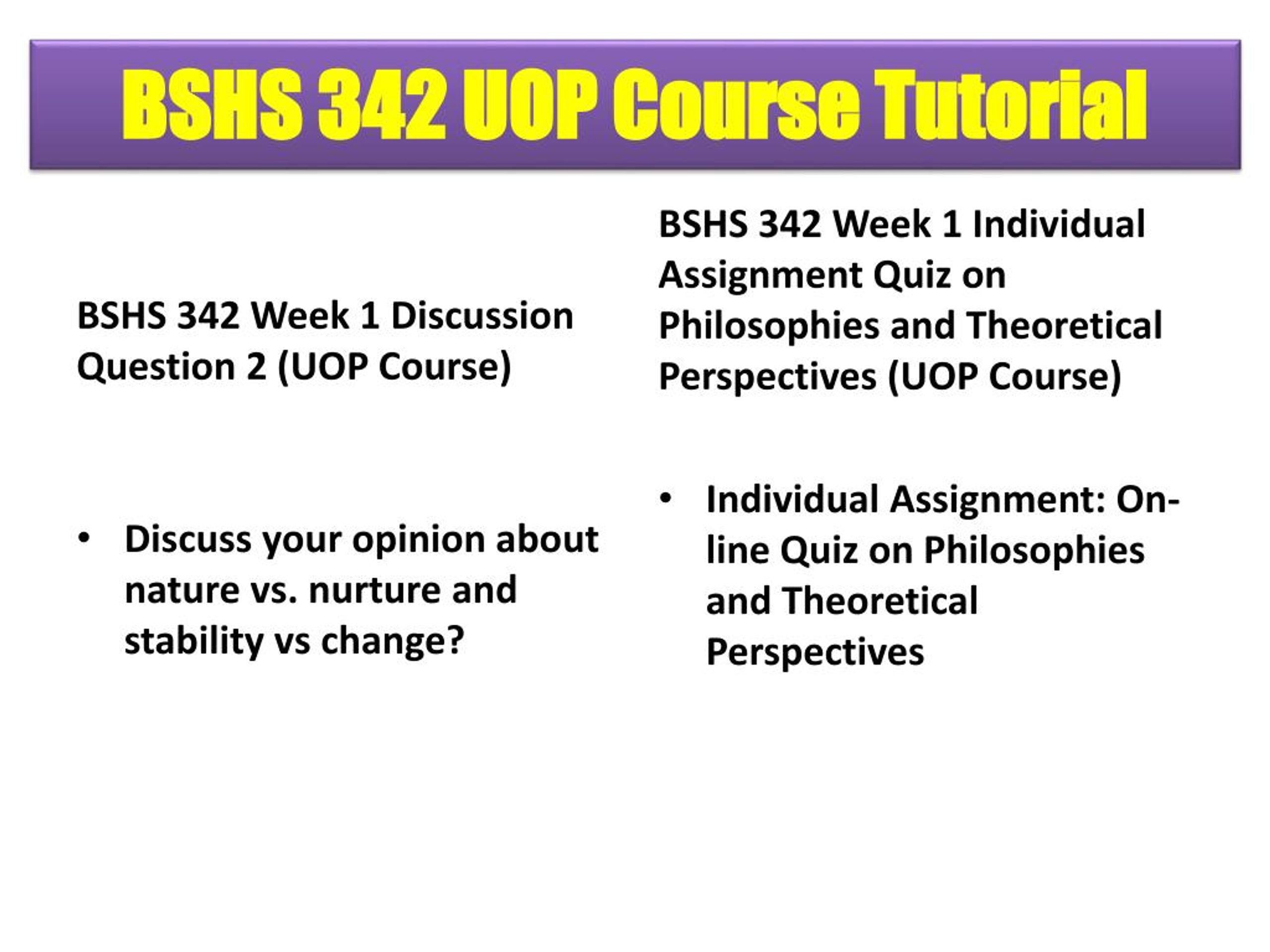 BSHS 342 UOP Course Tutorial

BSHS 342 Week 1 Discussion Question 2 (UOP Course)

• Discuss your opinion about nature vs. nurture and stability vs change?

BSHS 342 Week 1 Individual Assignment Quiz on Philosophies and Theoretical Perspectives (UOP Course)

• Individual Assignment: On-line Quiz on Philosophies and Theoretical Perspectives